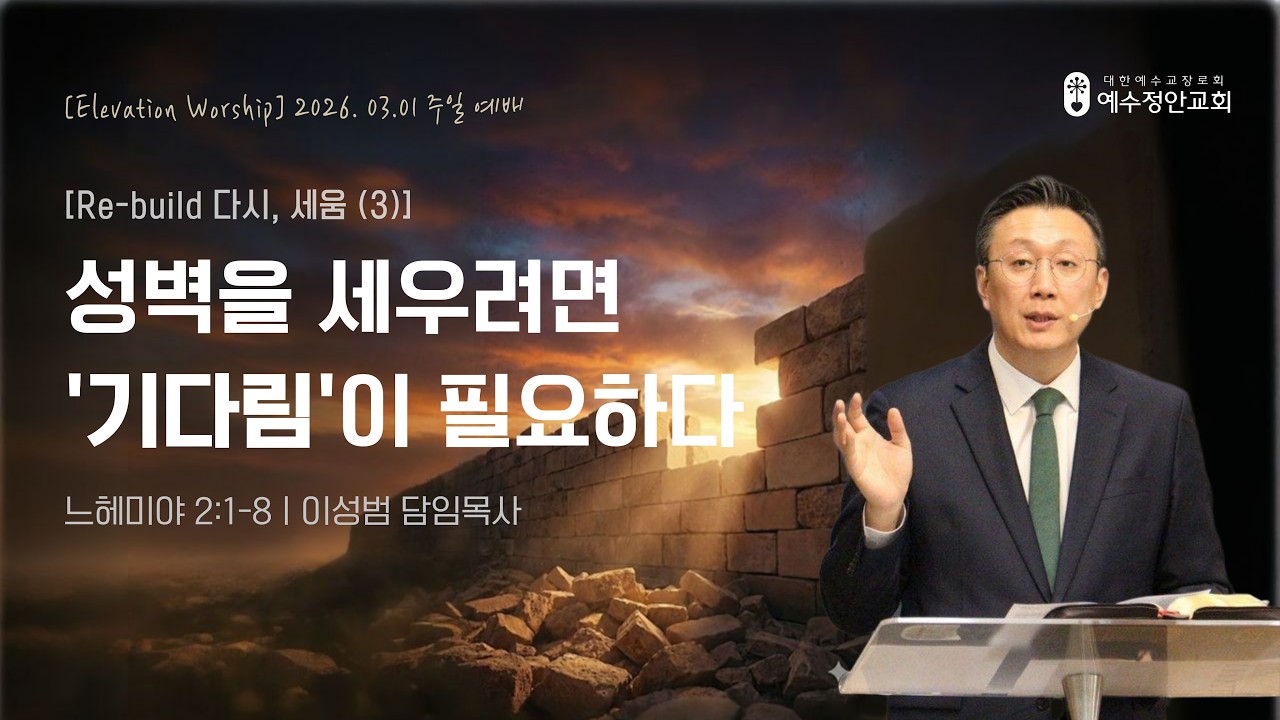 [Elevation Worship] 2026. 03.01 주일 예배

대한예수교장로회
예수정안교회

[Re-build 다시, 세움 (3)]

성벽을 세우려면
'기다림'이 필요하다

느헤미야 2:1-8 | 이성범 담임목사